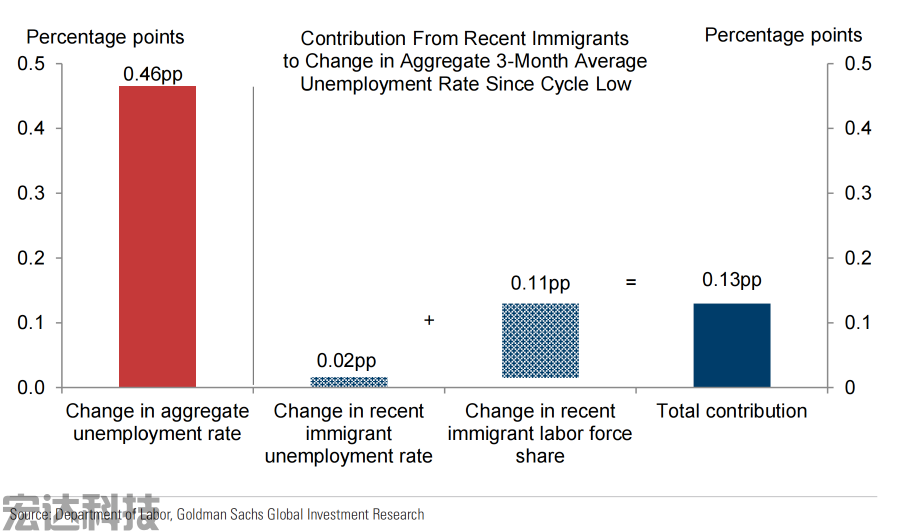 Percentage points

Contribution From Recent Immigrants to Change in Aggregate 3-Month Average Unemployment Rate Since Cycle Low

Percentage points

0.5
0.4
0.3
0.2
0.1
0.0

0.5
0.4
0.3
0.2
0.1
0

0.46pp

0.02pp

+

0.11pp

=

0.13pp

Change in aggregate unemployment rate

Change in recent immigrant unemployment rate

Change in recent immigrant labor force share

Total contribution

宏达科技

Source: Department of Labor, Goldman Sachs Global Investment Research